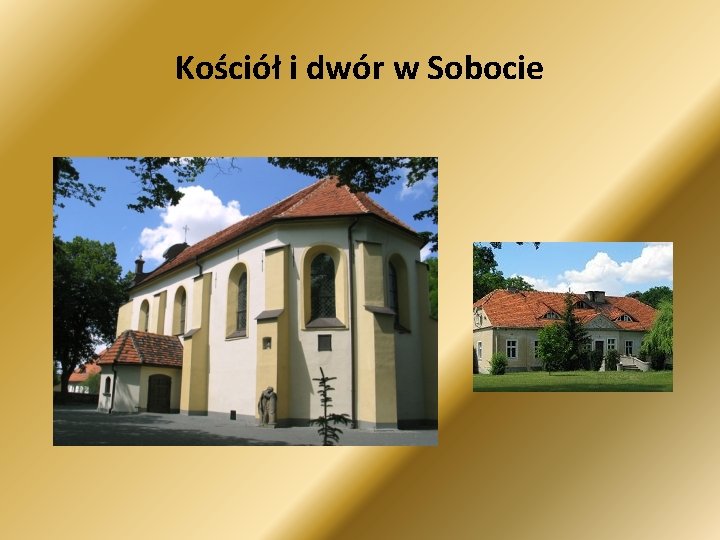 Kościół i dwór w Sobocie